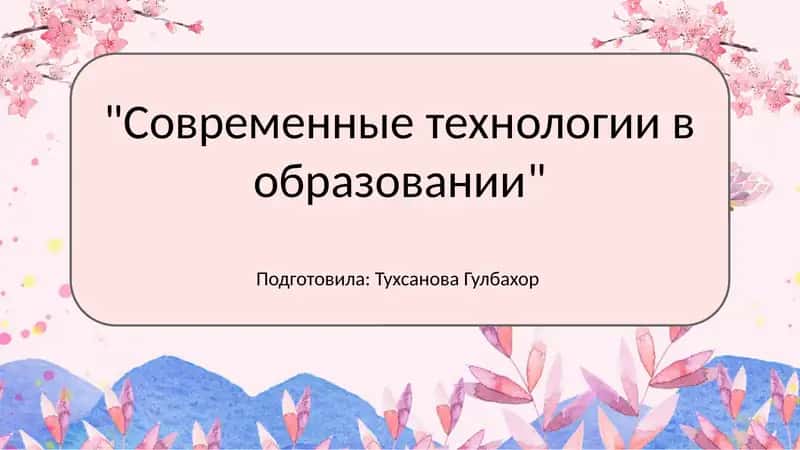 "Современные технологии в образовании"

Подготовила: Тухсанова Гулбахор